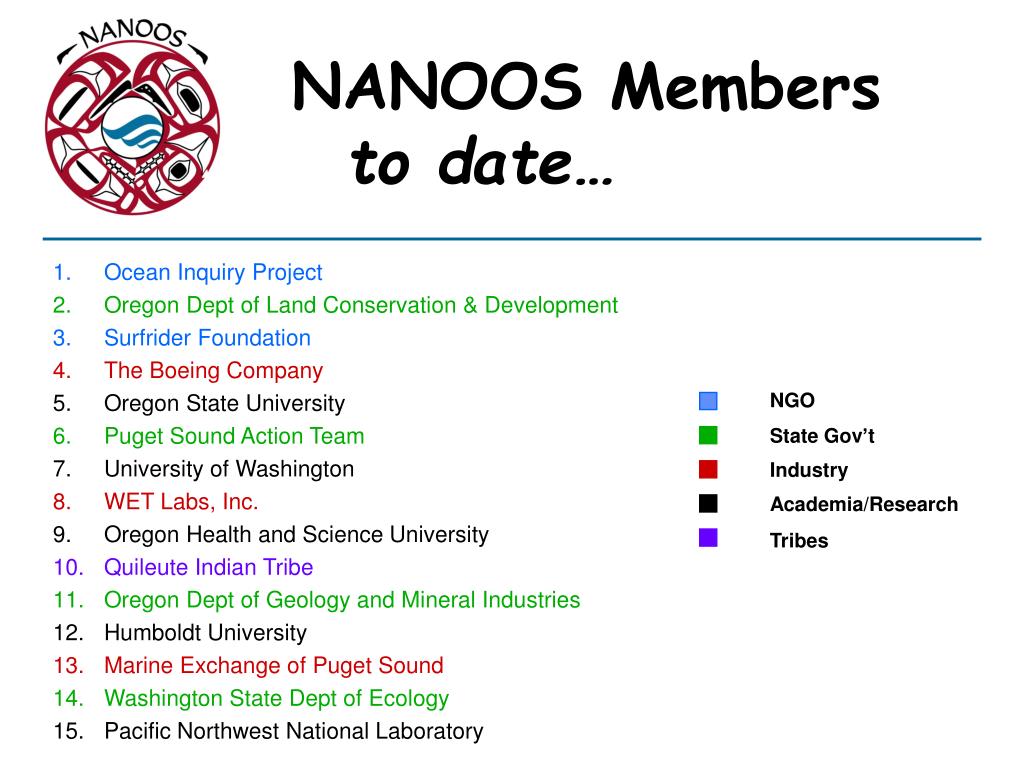 NANOOS

NANOOS Members to date…

1. Ocean Inquiry Project
2. Oregon Dept of Land Conservation & Development
3. Surfrider Foundation
4. The Boeing Company
5. Oregon State University
6. Puget Sound Action Team
7. University of Washington
8. WET Labs, Inc.
9. Oregon Health and Science University
10. Quileute Indian Tribe
11. Oregon Dept of Geology and Mineral Industries
12. Humboldt University
13. Marine Exchange of Puget Sound
14. Washington State Dept of Ecology
15. Pacific Northwest National Laboratory

NGO
State Gov't
Industry
Academia/Research
Tribes